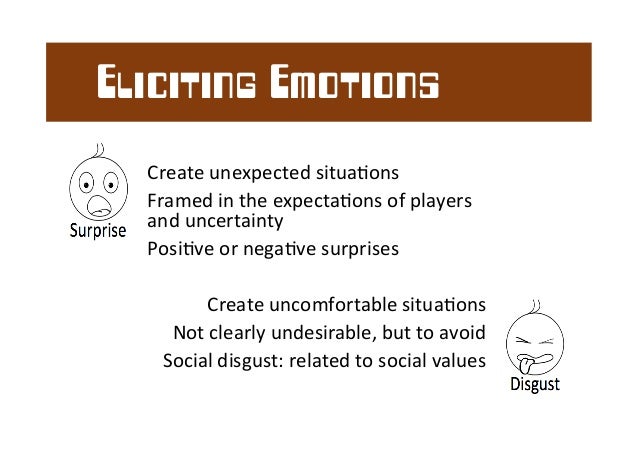 ELICITING EMOTIONS

Surprise

Create unexpected situations

Framed in the expectations of players and uncertainty

Positive or negative surprises

Create uncomfortable situations

Not clearly undesirable, but to avoid

Social disgust: related to social values

Disgust